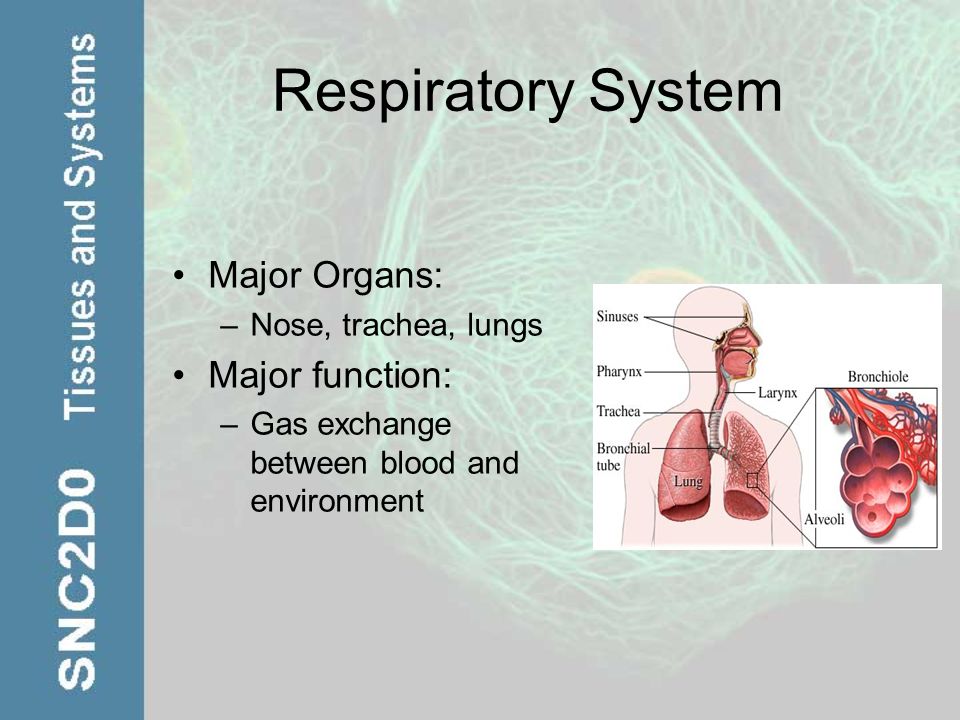 SNC2D0 Tissues and Systems

Respiratory System

• Major Organs:
– Nose, trachea, lungs
• Major function:
– Gas exchange between blood and environment

Sinuses
Pharynx
Trachea
Bronchial tube
Lung
Larynx
Bronchiole
Alveoli